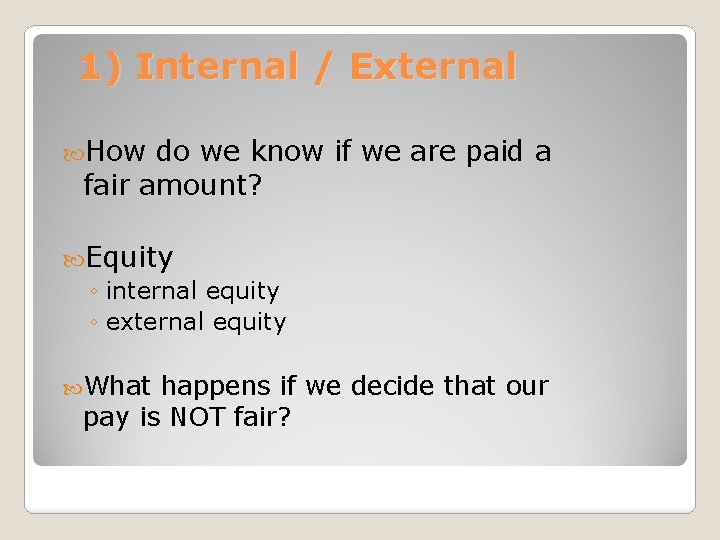 1) Internal / External

How do we know if we are paid a fair amount?

Equity
◦ internal equity
◦ external equity

What happens if we decide that our pay is NOT fair?